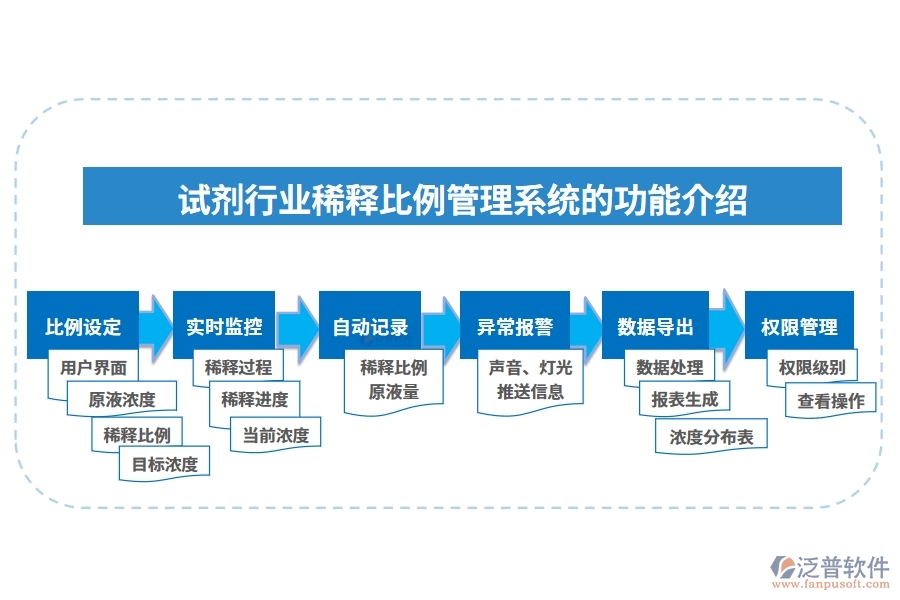 试剂行业稀释比例管理系统的功能介绍

比例设定
用户界面
原液浓度
稀释比例
目标浓度

实时监控
稀释过程
稀释进度
当前浓度

自动记录
稀释比例
原液量

异常报警
声音、灯光
推送信息

数据导出
数据处理
报表生成
浓度分布表

权限管理
权限级别
查看操作

泛普软件
www.fanpusoft.com